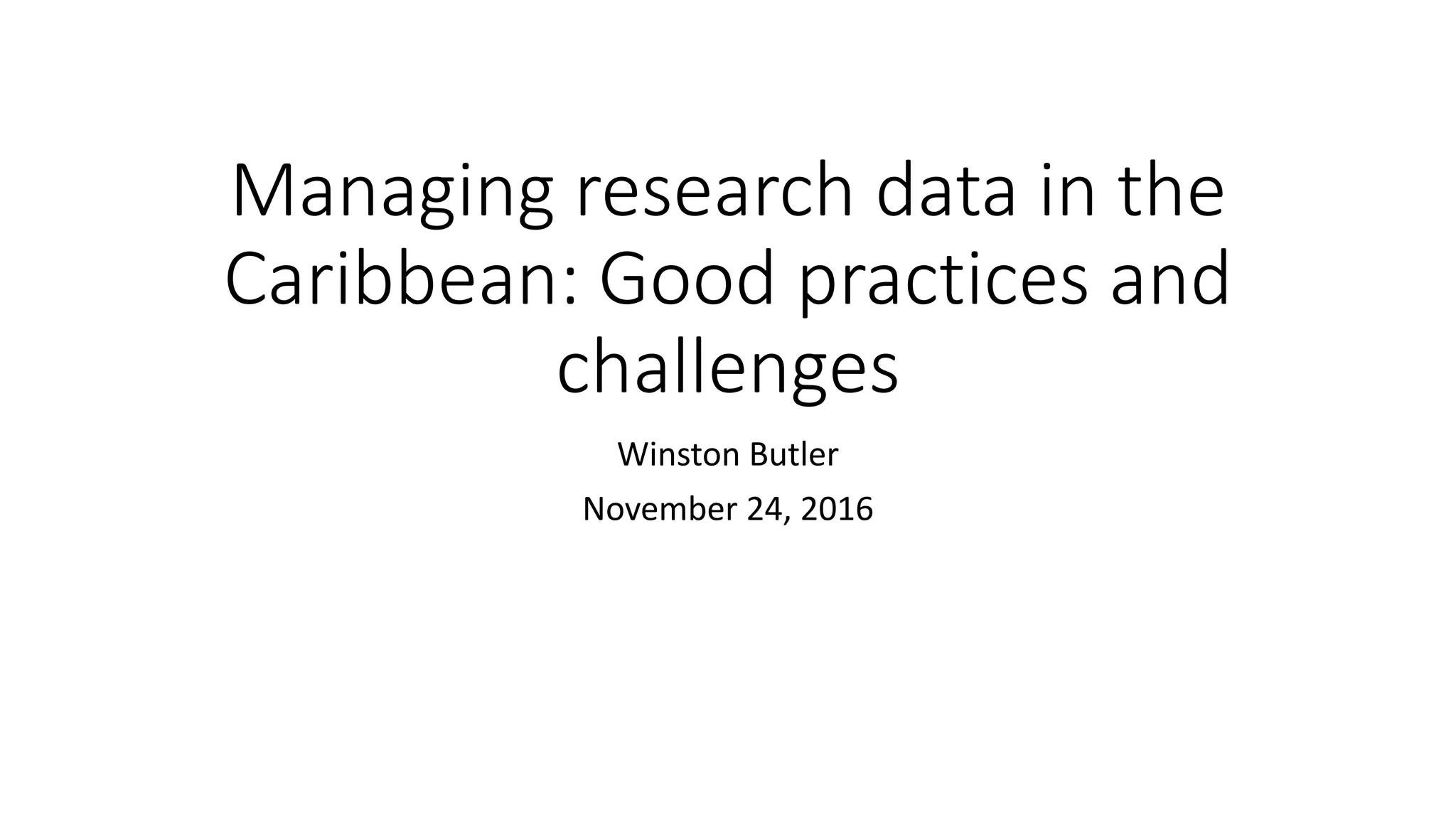 Managing research data in the Caribbean: Good practices and challenges

Winston Butler

November 24, 2016